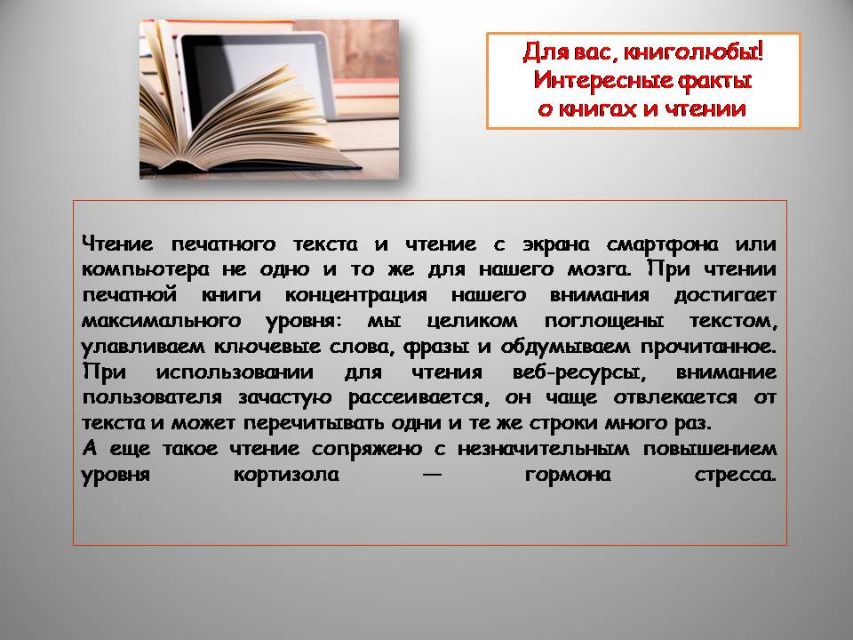 Для вас, книголюбы!
Интересные факты
о книгах и чтении

Чтение печатного текста и чтение с экрана смартфона или компьютера не одно и то же для нашего мозга. При чтении печатной книги концентрация нашего внимания достигает максимального уровня: мы целиком поглощены текстом, улавливаем ключевые слова, фразы и обдумываем прочитанное. При использовании для чтения веб-ресурсы, внимание пользователя зачастую рассеивается, он чаще отвлекается от текста и может перечитывать одни и те же строки много раз.
А еще такое чтение сопряжено с незначительным повышением уровня кортизола — гормона стресса.